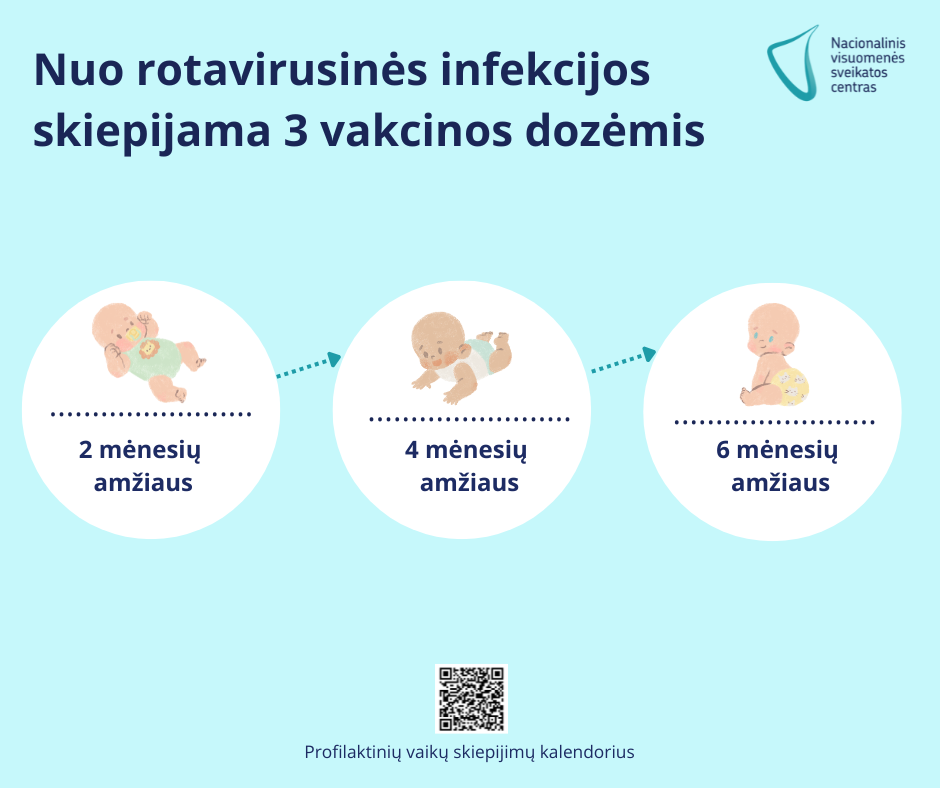 Nuo rotavirusinės infekcijos skiepijama 3 vakcinos dozėmis

Nacionalinis visuomenės sveikatos centras

2 mėnesių amžiaus

4 mėnesių amžiaus

6 mėnesių amžiaus

Profilaktinių vaikų skiepijimų kalendorius